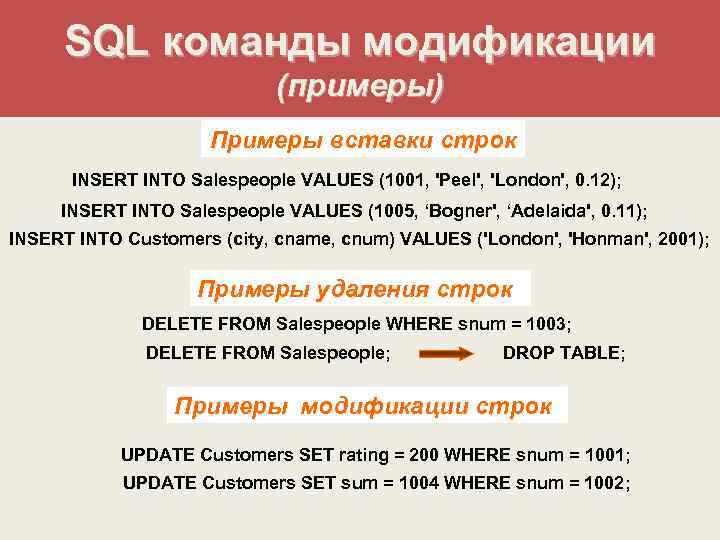 SQL команды модификации
(примеры)

Примеры вставки строк

INSERT INTO Salespeople VALUES (1001, 'Peel', 'London', 0.12);
INSERT INTO Salespeople VALUES (1005, ‘Bogner', ‘Adelaida', 0.11);
INSERT INTO Customers (city, cname, cnum) VALUES ('London', 'Honman', 2001);

Примеры удаления строк

DELETE FROM Salespeople WHERE snum = 1003;
DELETE FROM Salespeople; DROP TABLE;

Примеры модификации строк

UPDATE Customers SET rating = 200 WHERE snum = 1001;
UPDATE Customers SET sum = 1004 WHERE snum = 1002;